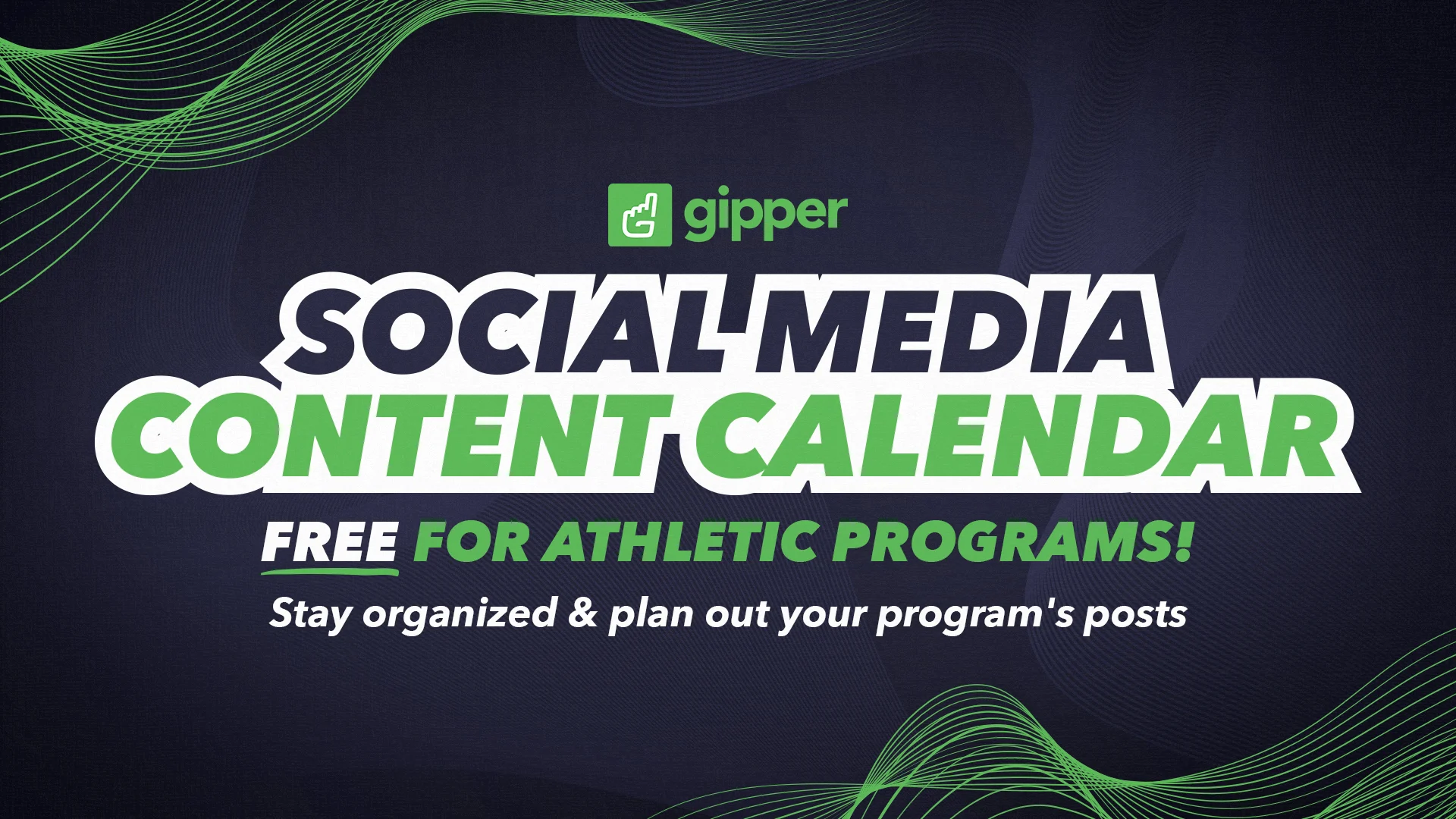 gipper

SOCIAL MEDIA
CONTENT CALENDAR

FREE FOR ATHLETIC PROGRAMS!

Stay organized & plan out your program's posts